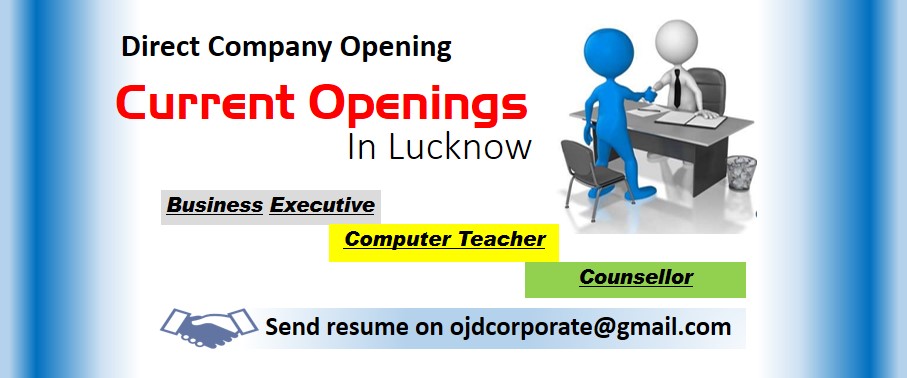 Direct Company Opening

Current Openings
In Lucknow

Business Executive

Computer Teacher

Counsellor

Send resume on ojdcorporate@gmail.com